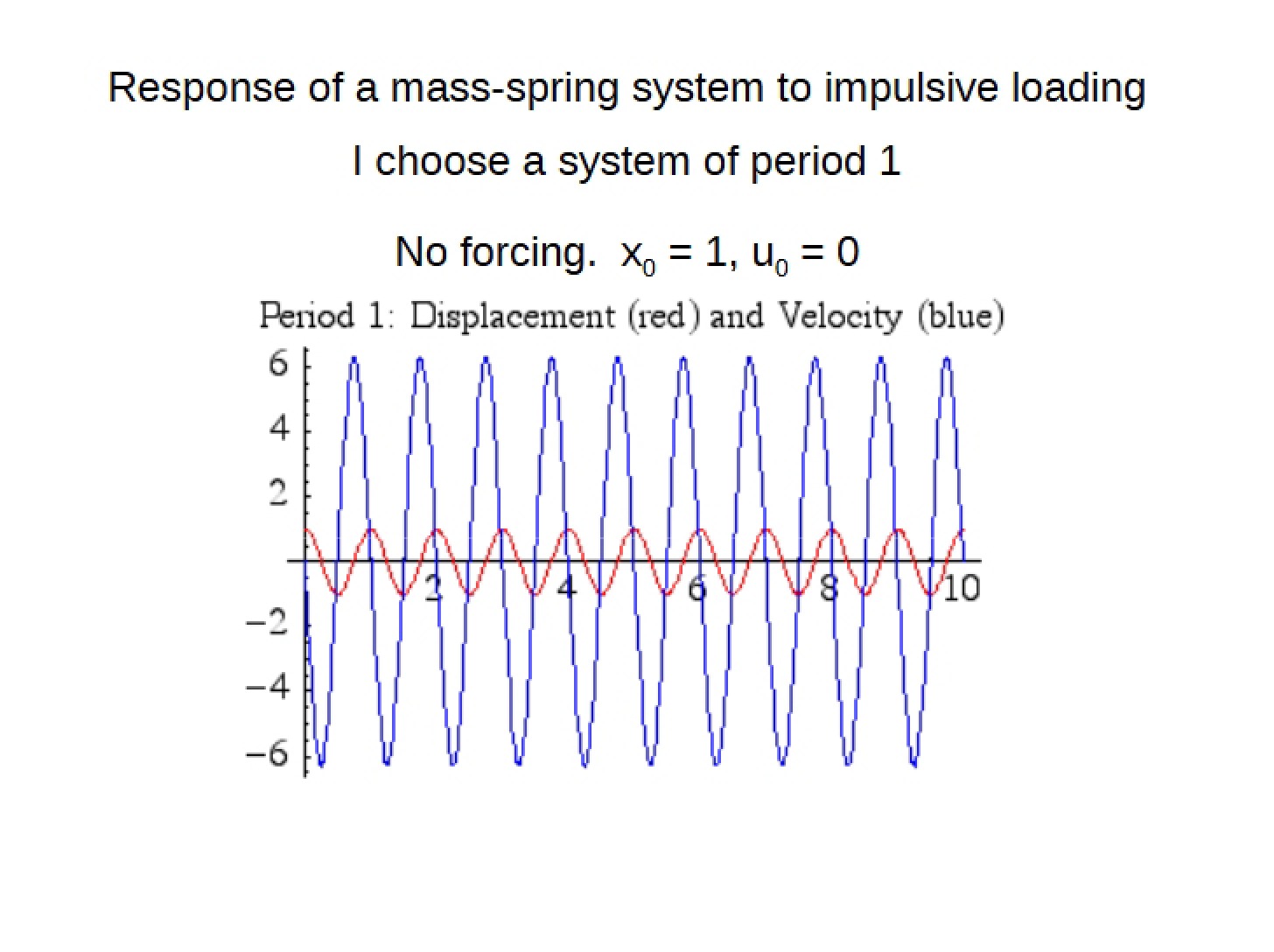 Response of a mass-spring system to impulsive loading

I choose a system of period 1

No forcing. $x_0 = 1$, $u_0 = 0$

Period 1: Displacement (red) and Velocity (blue)

6
4
2
−2
−4
−6
2
4
6
8
10